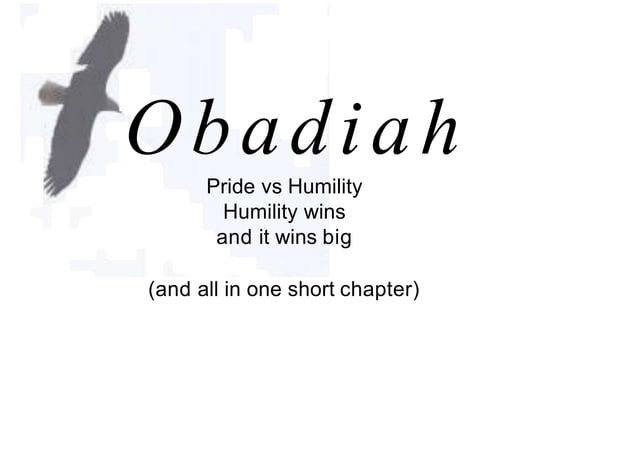 Obadiah

Pride vs Humility
Humility wins
and it wins big

(and all in one short chapter)